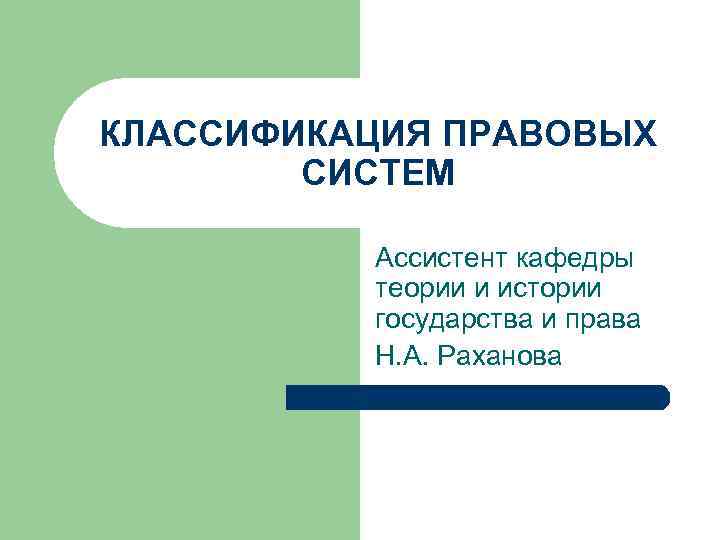 КЛАССИФИКАЦИЯ ПРАВОВЫХ СИСТЕМ

Ассистент кафедры теории и истории государства и права

Н.А. Раханова